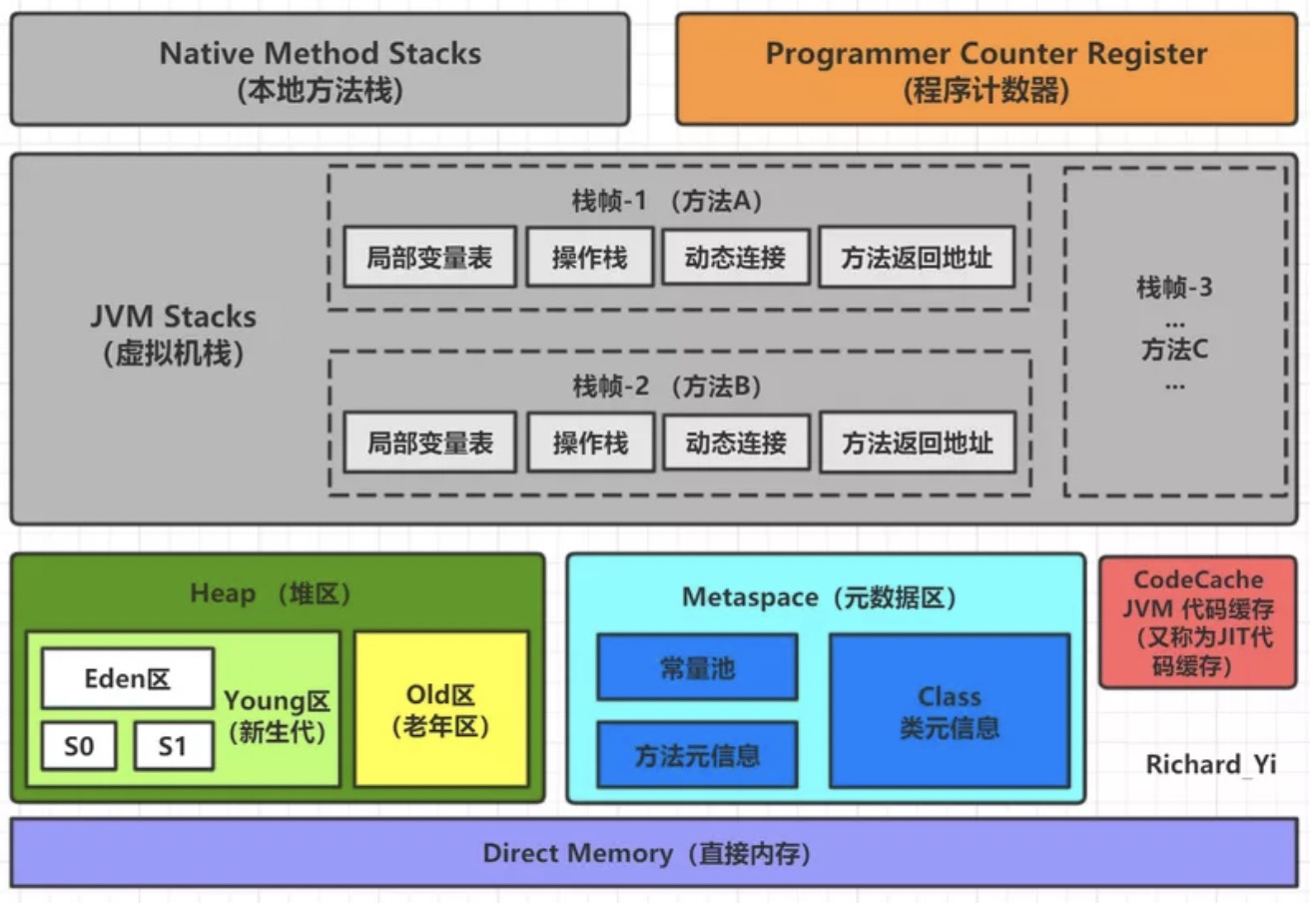 Native Method Stacks
(本地方法栈)

Programmer Counter Register
(程序计数器)

JVM Stacks
(虚拟机栈)

栈帧-1 (方法A)

局部变量表
操作栈
动态连接
方法返回地址

栈帧-2 (方法B)

局部变量表
操作栈
动态连接
方法返回地址

栈帧-3
...
方法C
...

Heap (堆区)

Eden区
S0
S1
Young区
(新生代)

Old区
(老年区)

Metaspace (元数据区)

常量池
方法元信息
Class
类元信息

CodeCache
JVM 代码缓存
(又称为JIT代码缓存)

Richard_Yi

Direct Memory (直接内存)